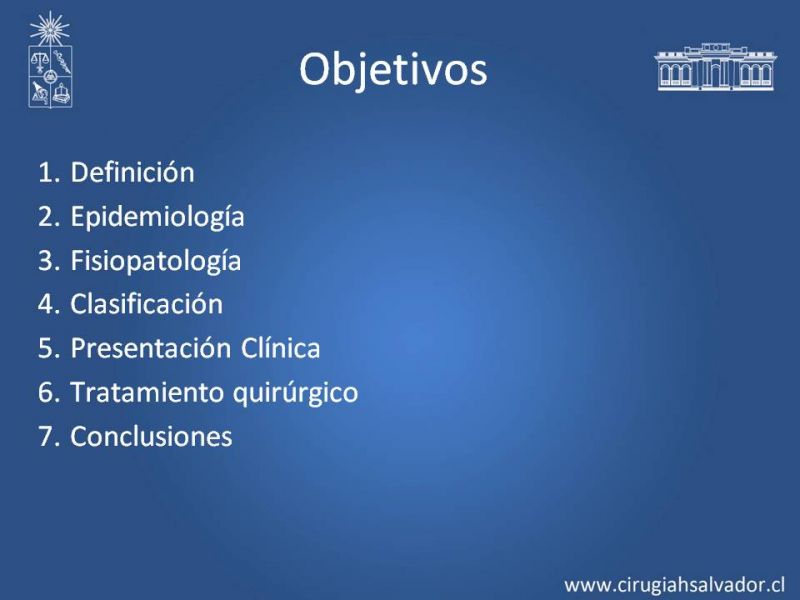 Objetivos

1. Definición
2. Epidemiología
3. Fisiopatología
4. Clasificación
5. Presentación Clínica
6. Tratamiento quirúrgico
7. Conclusiones

www.cirugiahsalvador.cl